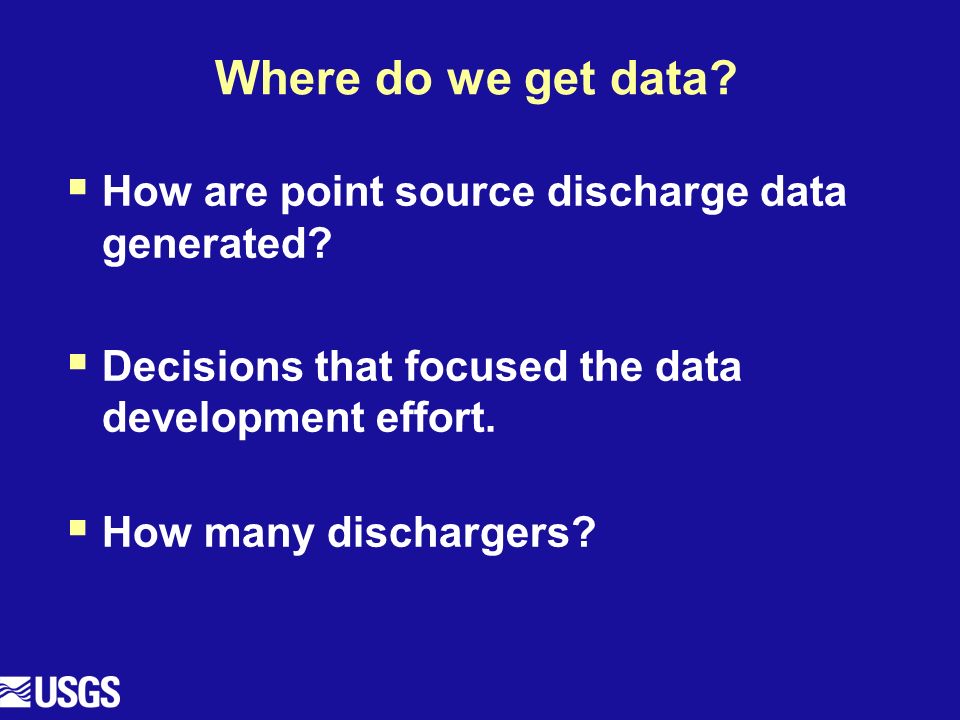 Where do we get data?

▪ How are point source discharge data generated?

▪ Decisions that focused the data development effort.

▪ How many dischargers?

USGS